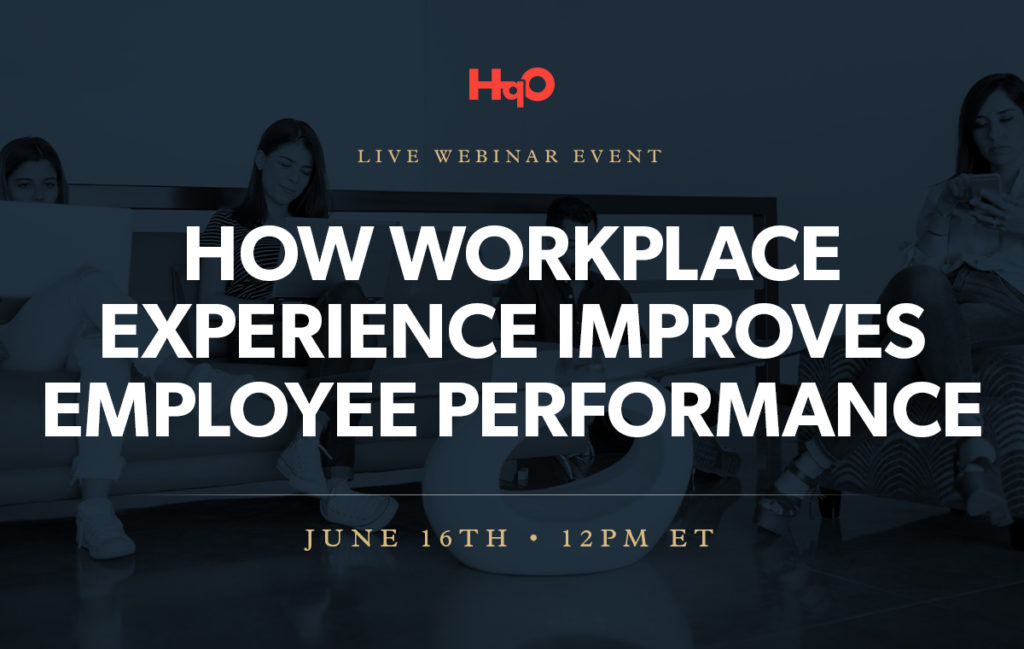 HqO

LIVE WEBINAR EVENT

HOW WORKPLACE EXPERIENCE IMPROVES EMPLOYEE PERFORMANCE

JUNE 16TH • 12PM ET